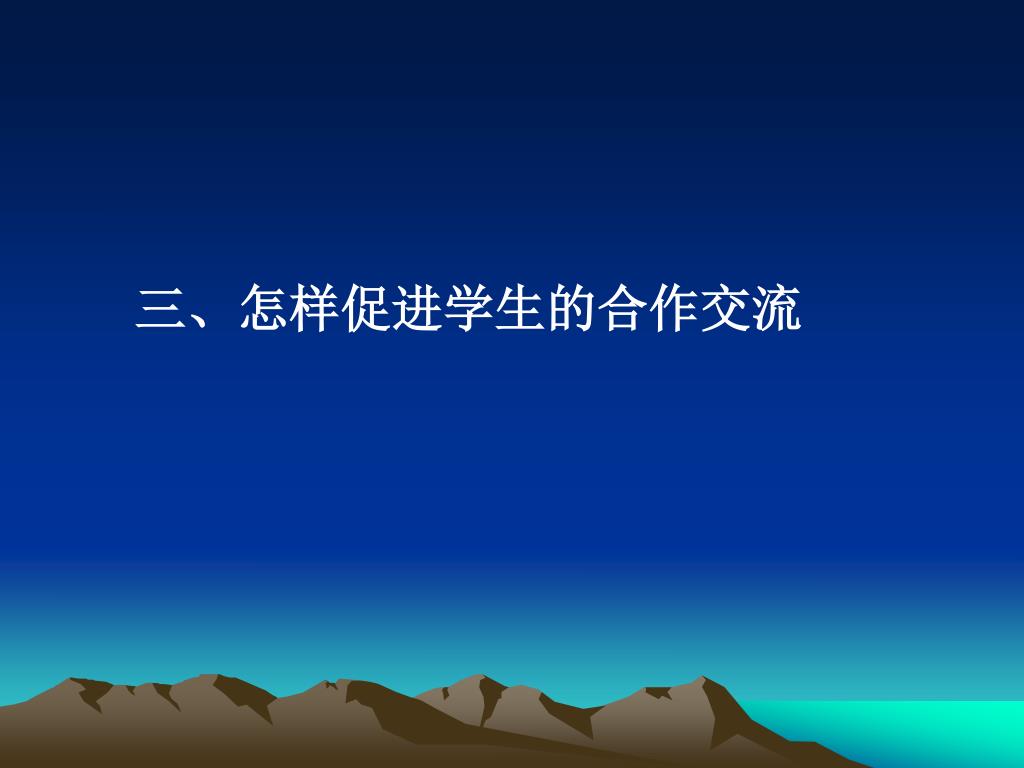 三、怎样促进学生的合作交流